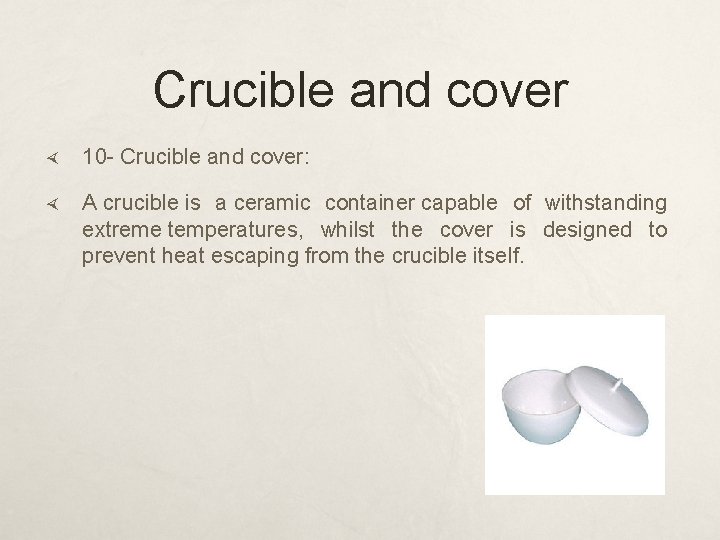 Crucible and cover

10- Crucible and cover:

A crucible is a ceramic container capable of withstanding extreme temperatures, whilst the cover is designed to prevent heat escaping from the crucible itself.